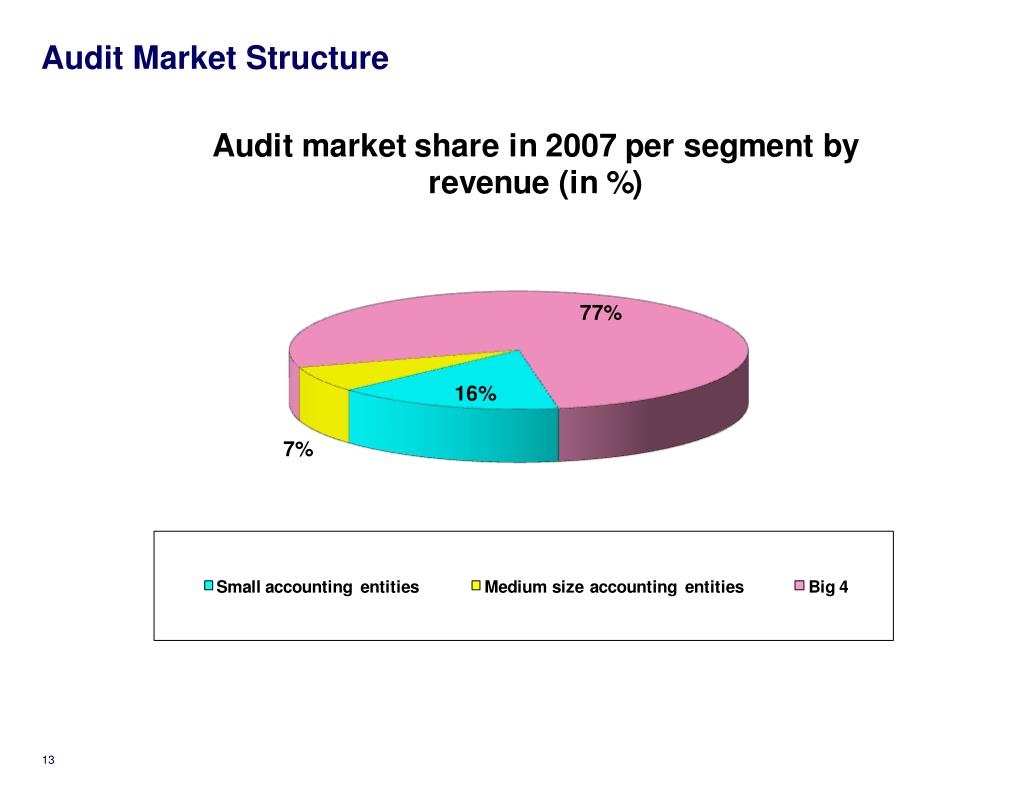 Audit Market Structure

Audit market share in 2007 per segment by revenue (in %)

77%

16%

7%

Small accounting entities
Medium size accounting entities
Big 4

13